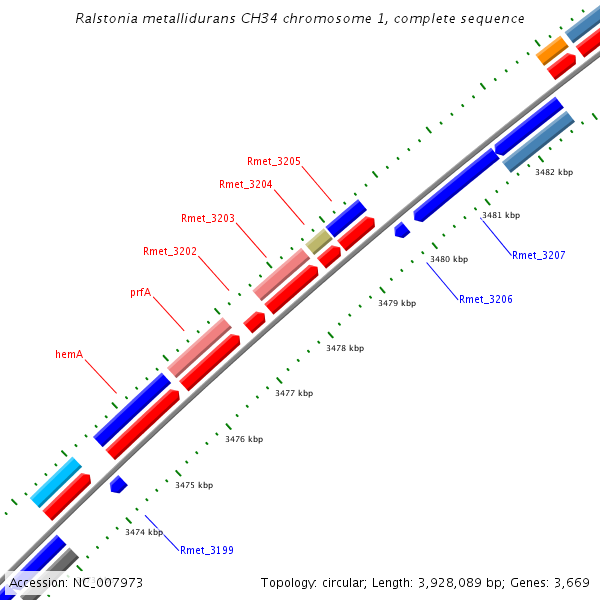 Ralstonia metallidurans CH34 chromosome 1, complete sequence

Rmet_3205
Rmet_3204
Rmet_3203
Rmet_3202
prfA
hemA

3482 kbp
3481 kbp
Rmet_3207
3480 kbp
Rmet_3206
3479 kbp
3478 kbp
3477 kbp
3476 kbp
3475 kbp
3474 kbp
Rmet_3199

Accession: NC_007973
Topology: circular; Length: 3,928,089 bp; Genes: 3,669